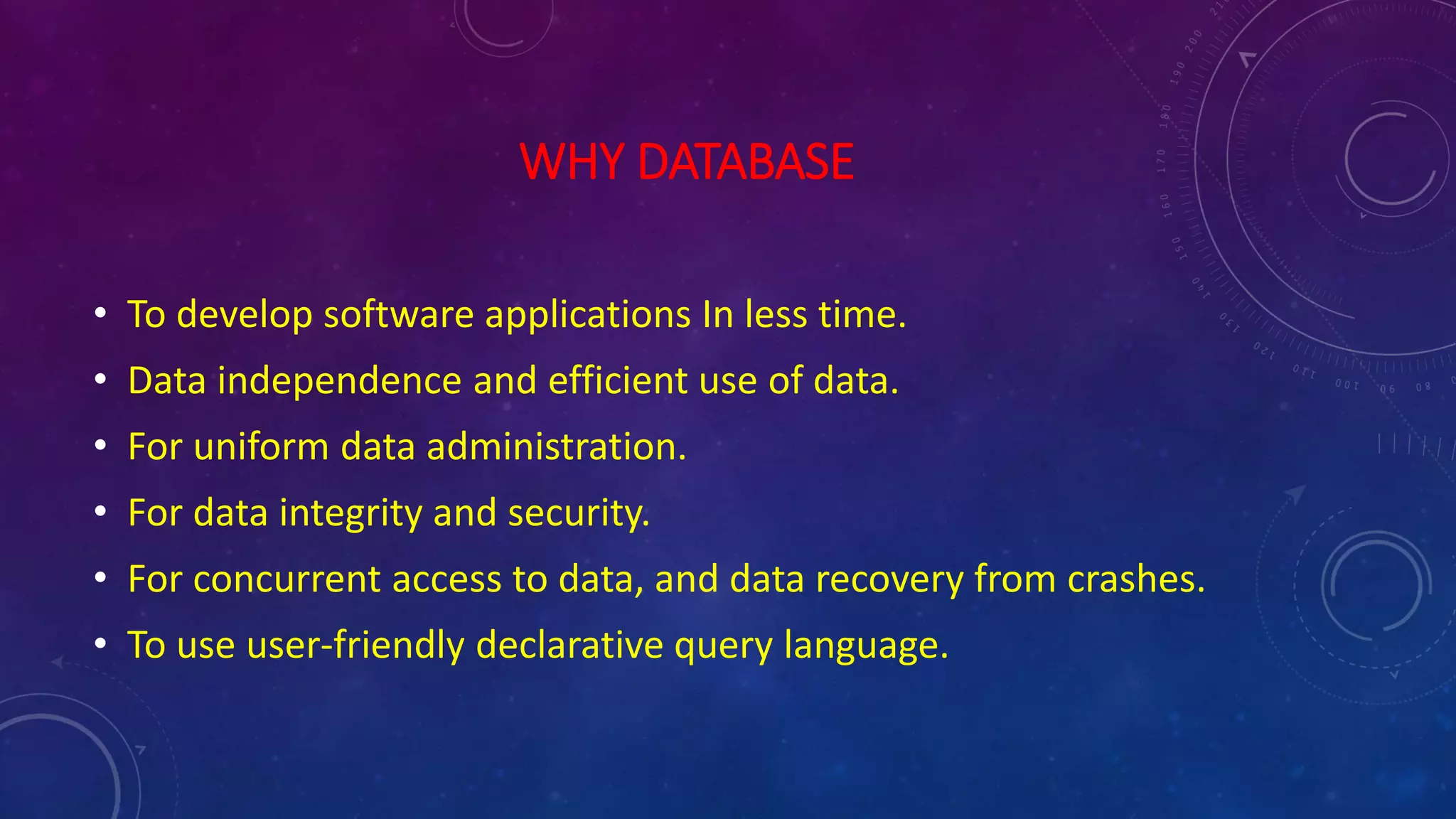 WHY DATABASE

• To develop software applications In less time.
• Data independence and efficient use of data.
• For uniform data administration.
• For data integrity and security.
• For concurrent access to data, and data recovery from crashes.
• To use user-friendly declarative query language.